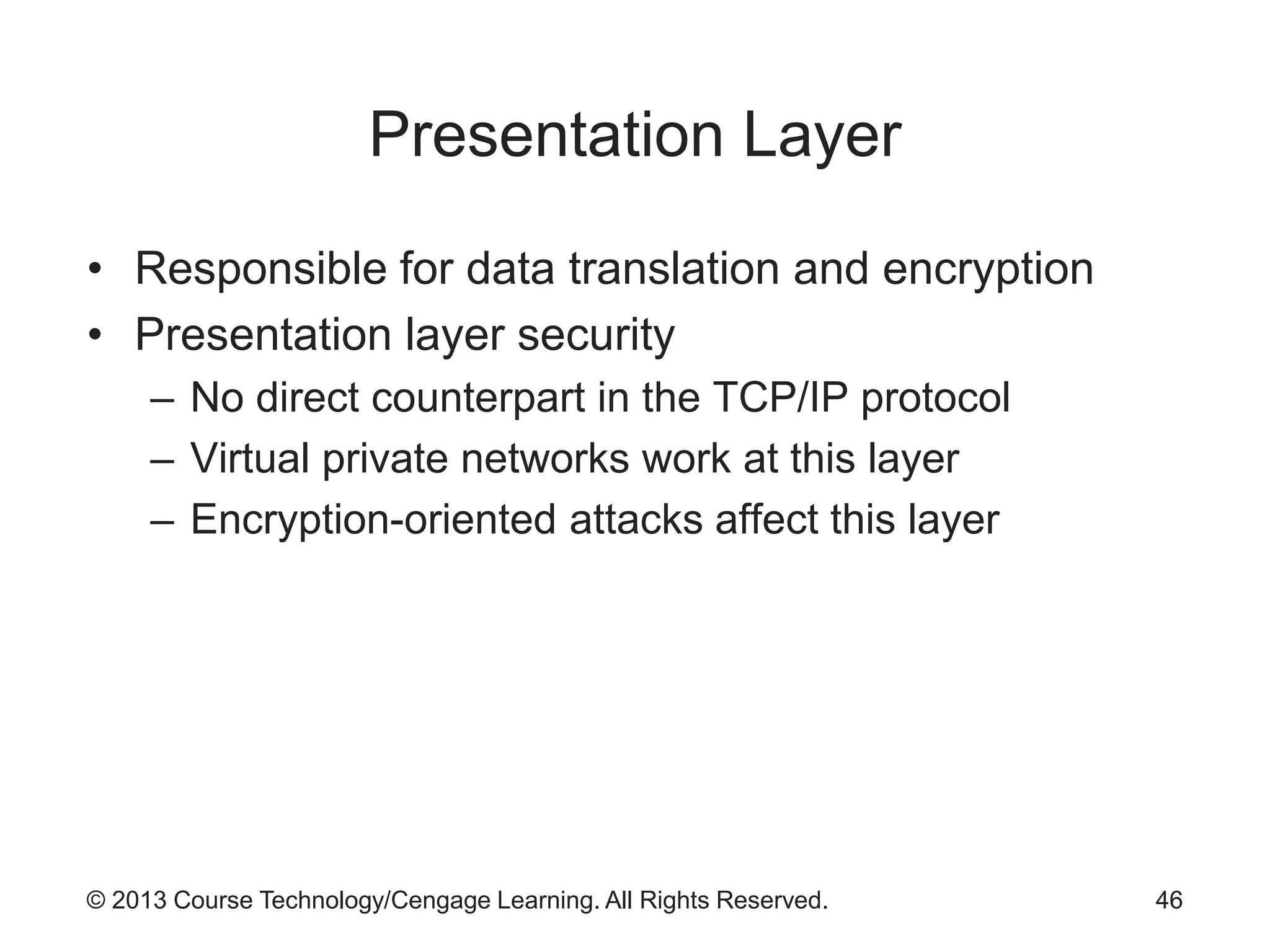 Presentation Layer

• Responsible for data translation and encryption
• Presentation layer security
  – No direct counterpart in the TCP/IP protocol
  – Virtual private networks work at this layer
  – Encryption-oriented attacks affect this layer

© 2013 Course Technology/Cengage Learning. All Rights Reserved.

46